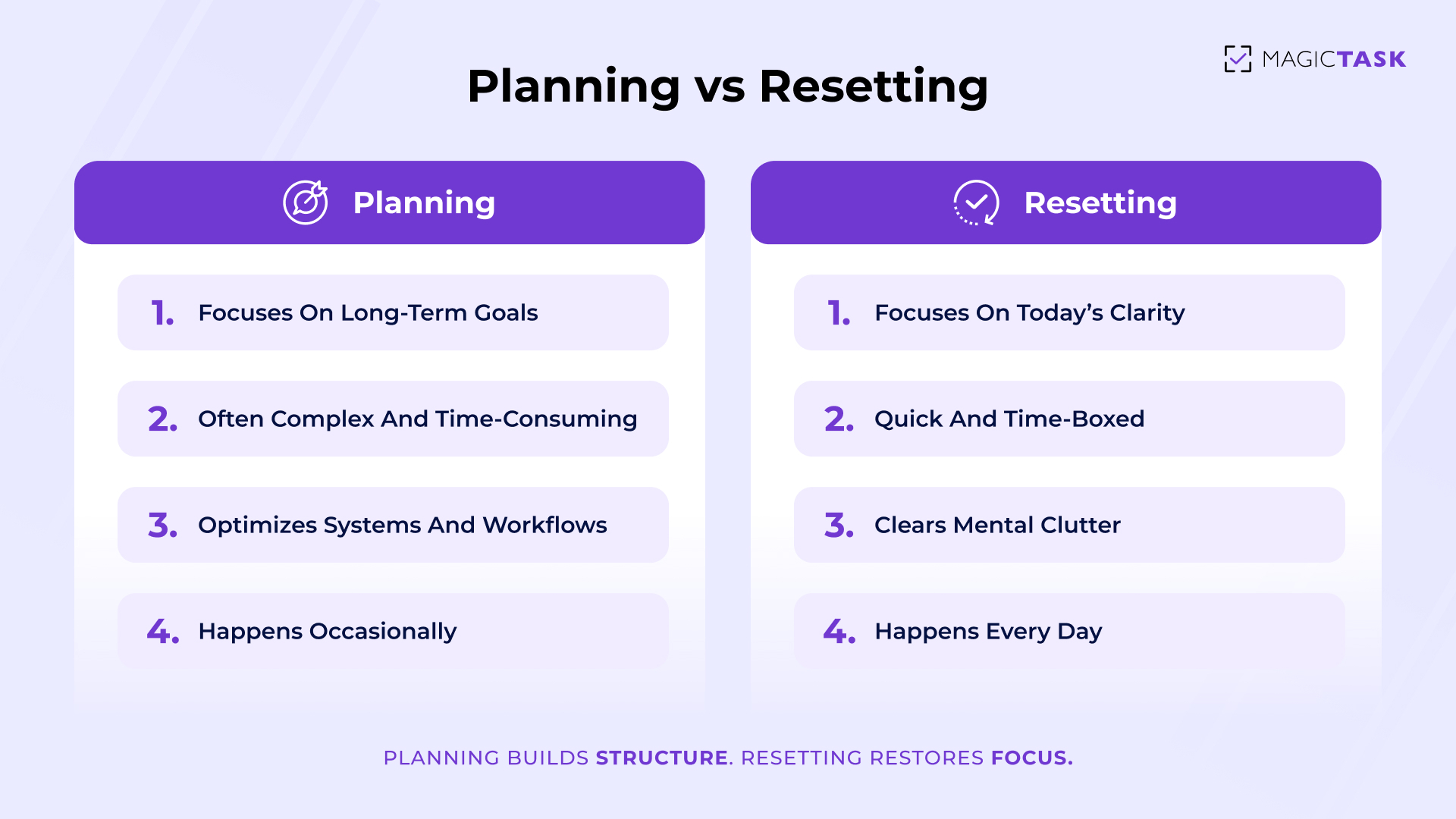 MAGICTASK

Planning vs Resetting

Planning

1. Focuses On Long-Term Goals

2. Often Complex And Time-Consuming

3. Optimizes Systems And Workflows

4. Happens Occasionally

Resetting

1. Focuses On Today's Clarity

2. Quick And Time-Boxed

3. Clears Mental Clutter

4. Happens Every Day

PLANNING BUILDS STRUCTURE. RESETTING RESTORES FOCUS.